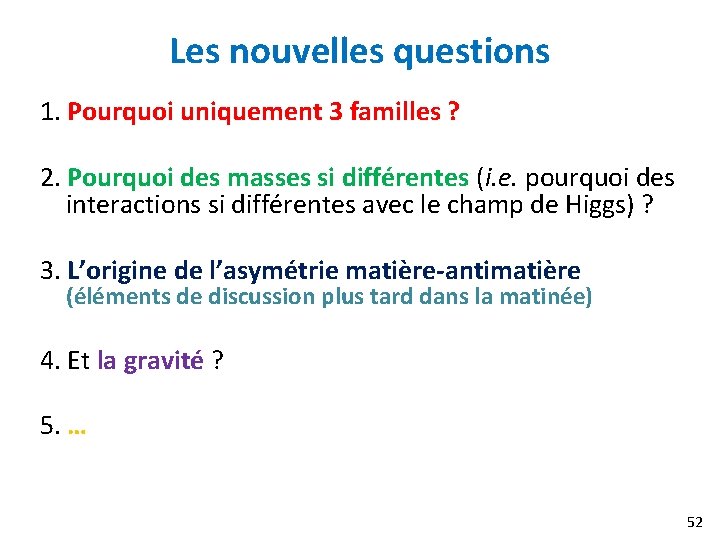 Les nouvelles questions

1. Pourquoi uniquement 3 familles ?

2. Pourquoi des masses si différentes (i.e. pourquoi des interactions si différentes avec le champ de Higgs) ?

3. L'origine de l'asymétrie matière-antimatière (éléments de discussion plus tard dans la matinée)

4. Et la gravité ?

5. …

52